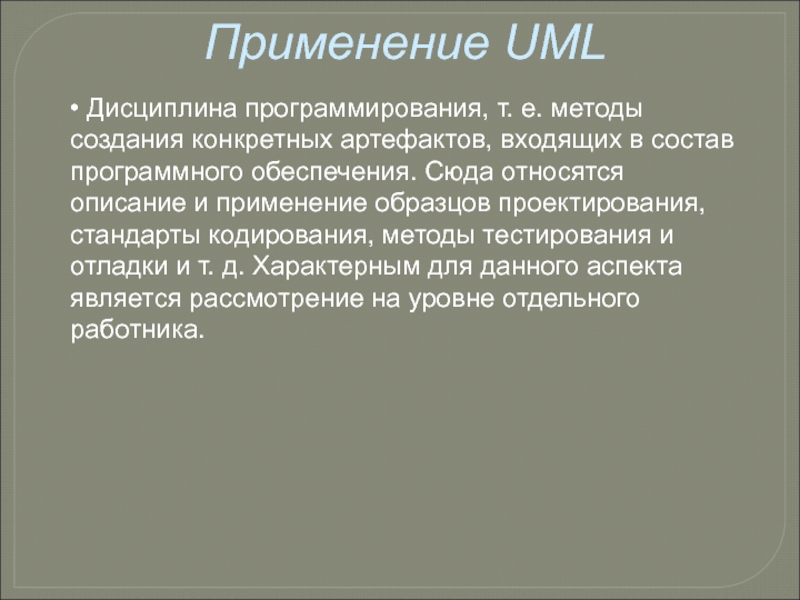 Применение UML

• Дисциплина программирования, т. е. методы создания конкретных артефактов, входящих в состав программного обеспечения. Сюда относятся описание и применение образцов проектирования, стандарты кодирования, методы тестирования и отладки и т. д. Характерным для данного аспекта является рассмотрение на уровне отдельного работника.